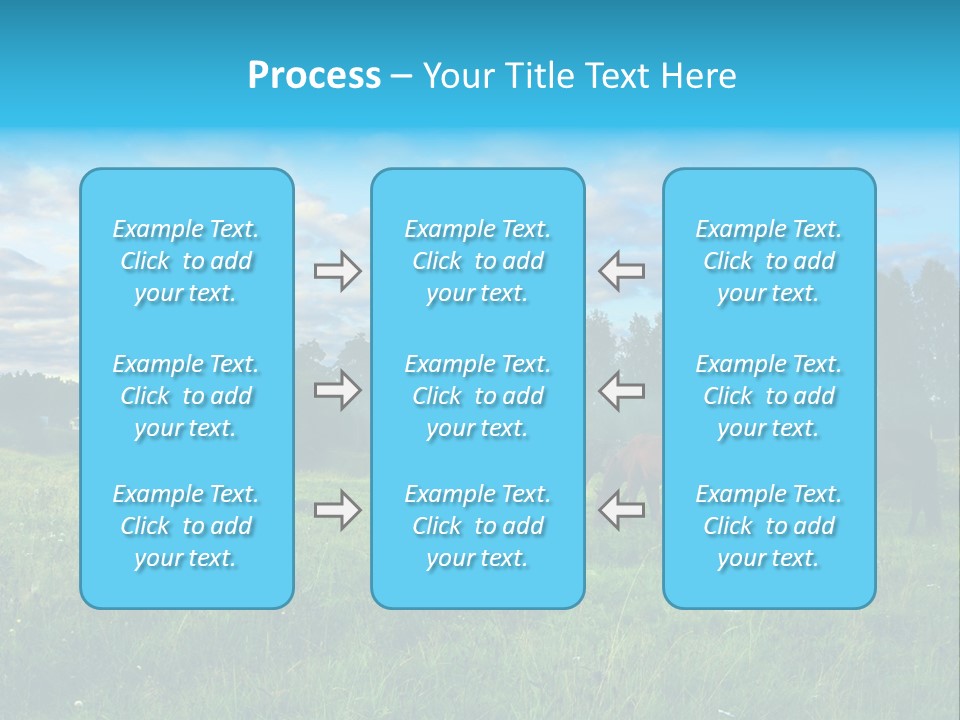 Process – Your Title Text Here

Example Text. Click to add your text.

Example Text. Click to add your text.

Example Text. Click to add your text.

Example Text. Click to add your text.

Example Text. Click to add your text.

Example Text. Click to add your text.

Example Text. Click to add your text.

Example Text. Click to add your text.

Example Text. Click to add your text.